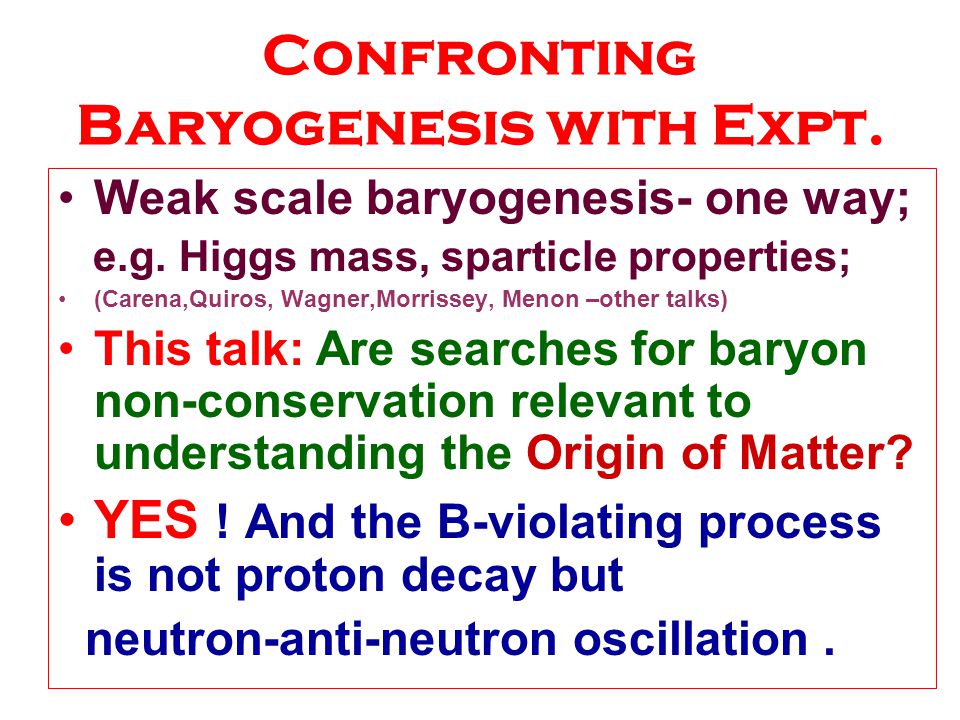 CONFRONTING BARYOGENESIS WITH EXPT.

• Weak scale baryogenesis- one way; e.g. Higgs mass, sparticle properties;

• (Carena,Quiros, Wagner,Morrissey, Menon –other talks)

• This talk: Are searches for baryon non-conservation relevant to understanding the Origin of Matter?

• YES ! And the B-violating process is not proton decay but

neutron-anti-neutron oscillation .